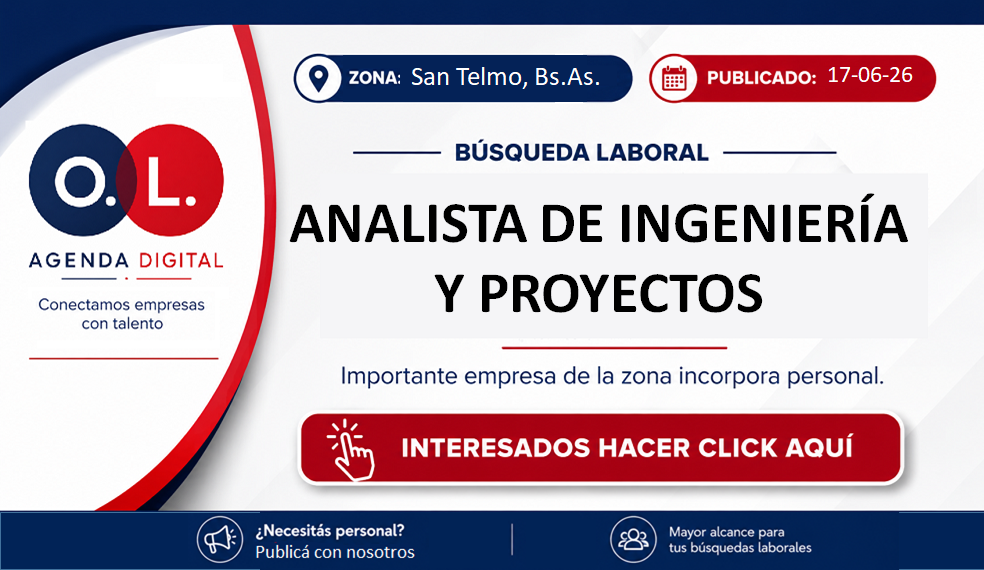 O. L.
AGENDA DIGITAL
Conectamos empresas con talento

ZONA: San Telmo, Bs.As.

PUBLICADO: 17-06-26

BÚSQUEDA LABORAL

ANALISTA DE INGENIERÍA Y PROYECTOS

Importante empresa de la zona incorpora personal.

INTERESADOS HACER CLICK AQUÍ

¿Necesitás personal?
Publicá con nosotros

Mayor alcance para tus búsquedas laborales